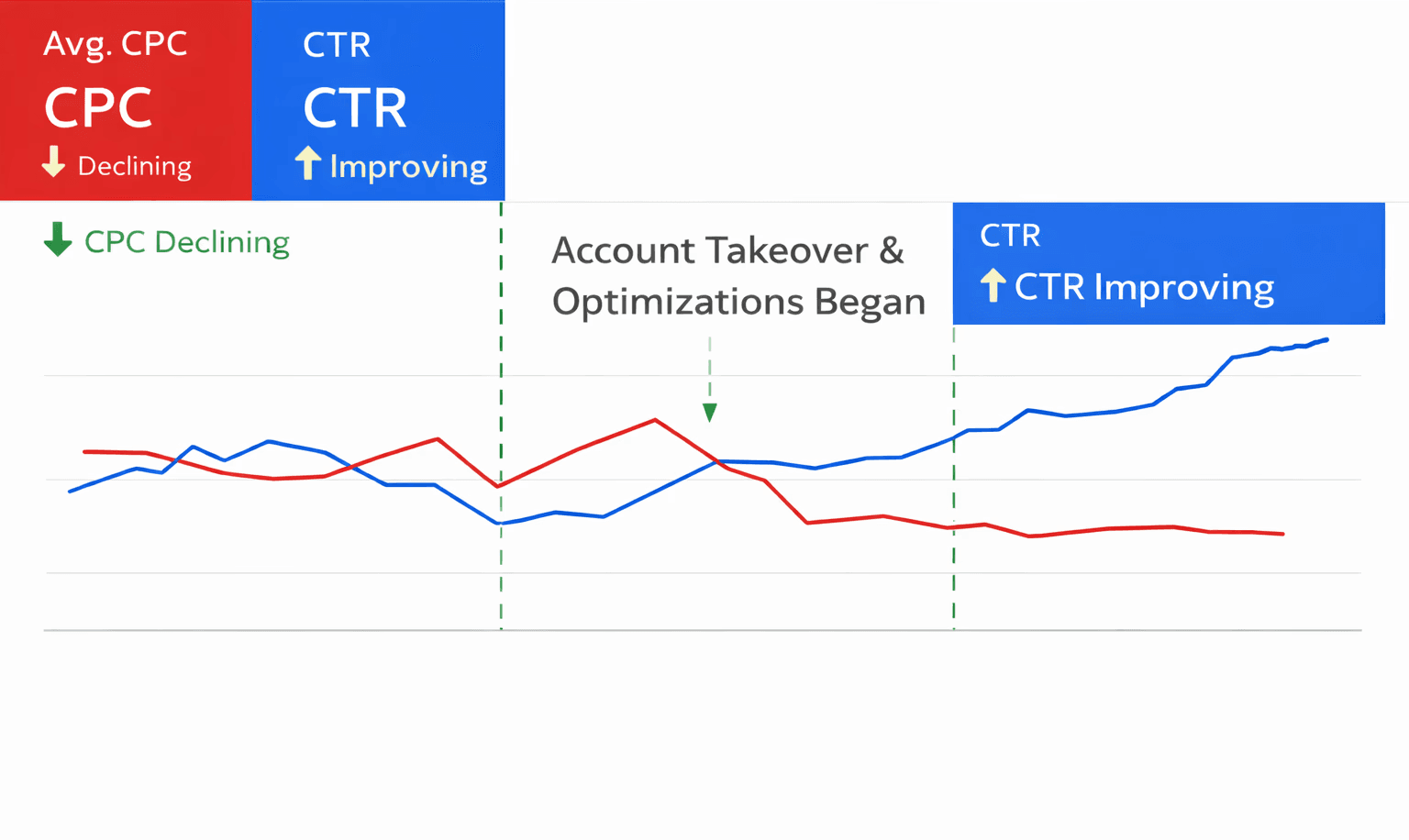 Avg. CPC
CPC
Declining

CTR
CTR
Improving

CPC Declining

Account Takeover & Optimizations Began

CTR
CTR Improving